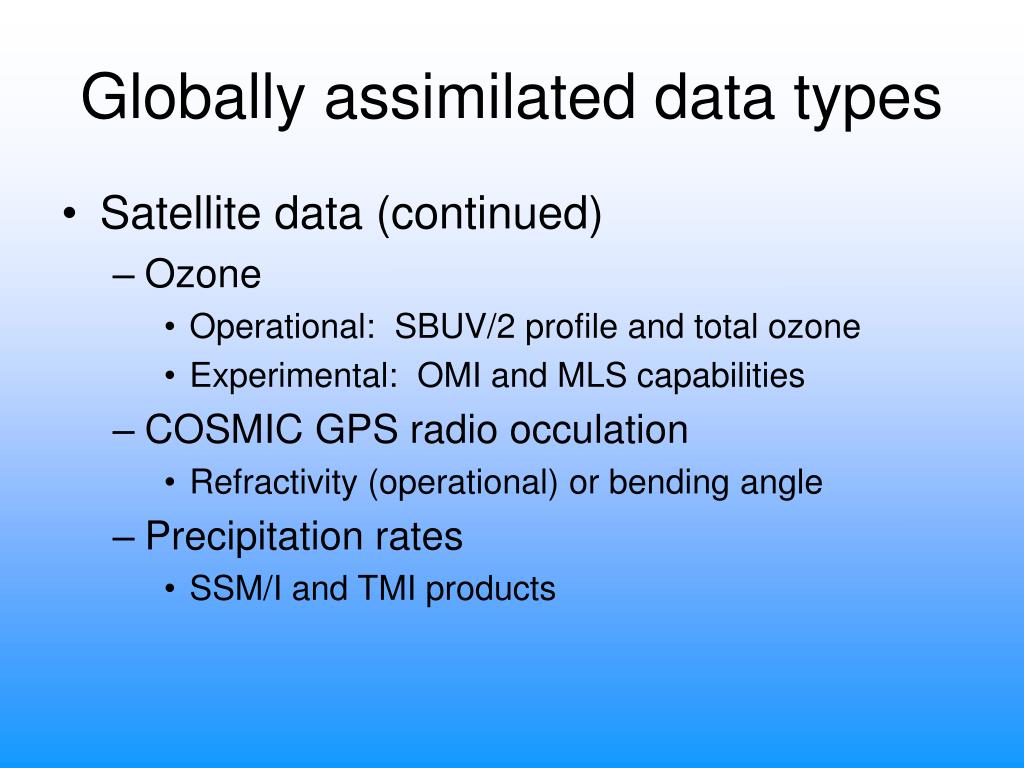 Globally assimilated data types

• Satellite data (continued)
– Ozone
• Operational: SBUV/2 profile and total ozone
• Experimental: OMI and MLS capabilities
– COSMIC GPS radio occulation
• Refractivity (operational) or bending angle
– Precipitation rates
• SSM/I and TMI products